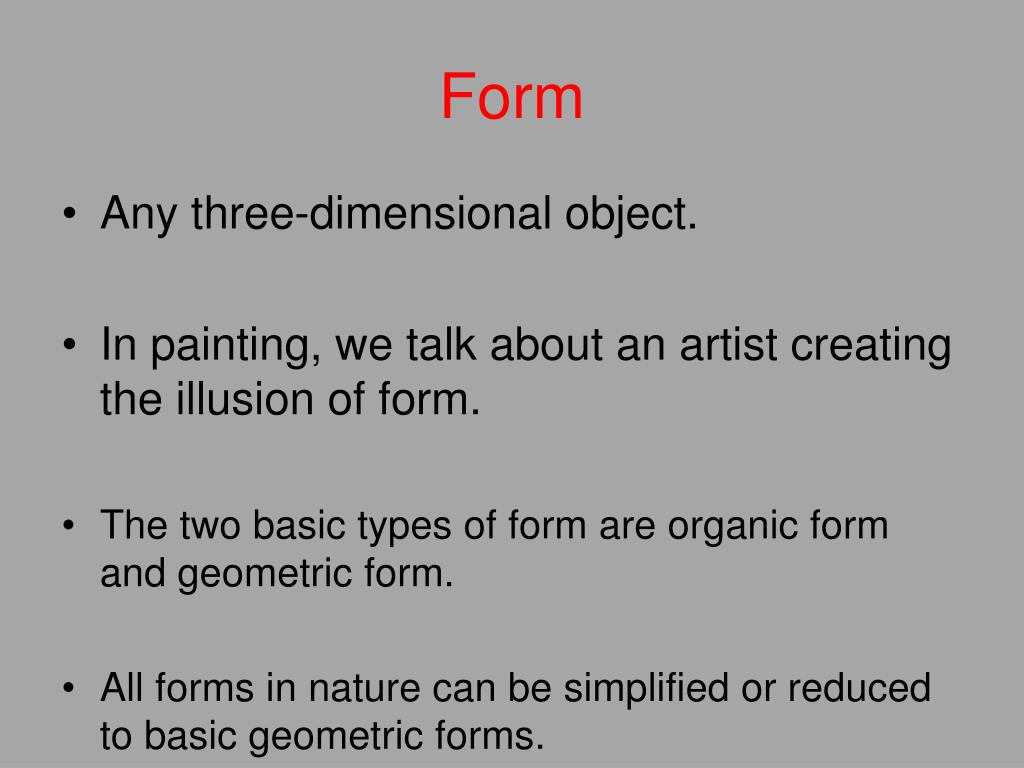 Form

• Any three-dimensional object.

• In painting, we talk about an artist creating the illusion of form.

• The two basic types of form are organic form and geometric form.

• All forms in nature can be simplified or reduced to basic geometric forms.